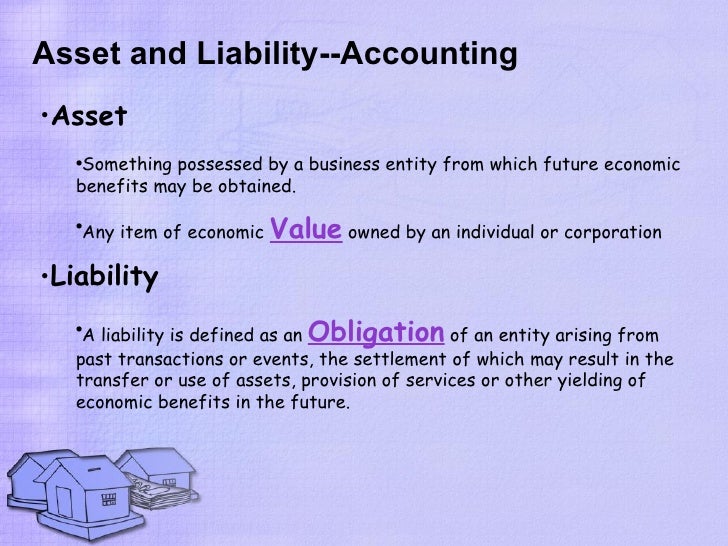 Asset and Liability--Accounting

•Asset

•Something possessed by a business entity from which future economic benefits may be obtained.

•Any item of economic Value owned by an individual or corporation

•Liability

•A liability is defined as an Obligation of an entity arising from past transactions or events, the settlement of which may result in the transfer or use of assets, provision of services or other yielding of economic benefits in the future.